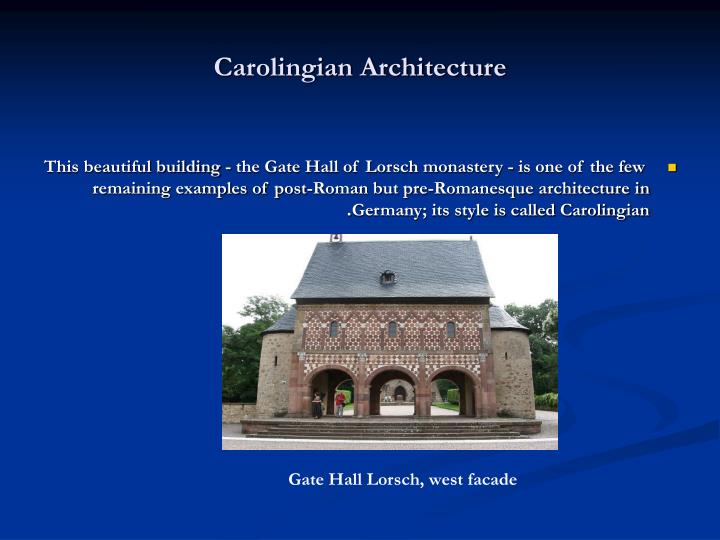 Carolingian Architecture

This beautiful building - the Gate Hall of Lorsch monastery - is one of the few remaining examples of post-Roman but pre-Romanesque architecture in .Germany; its style is called Carolingian

Gate Hall Lorsch, west facade